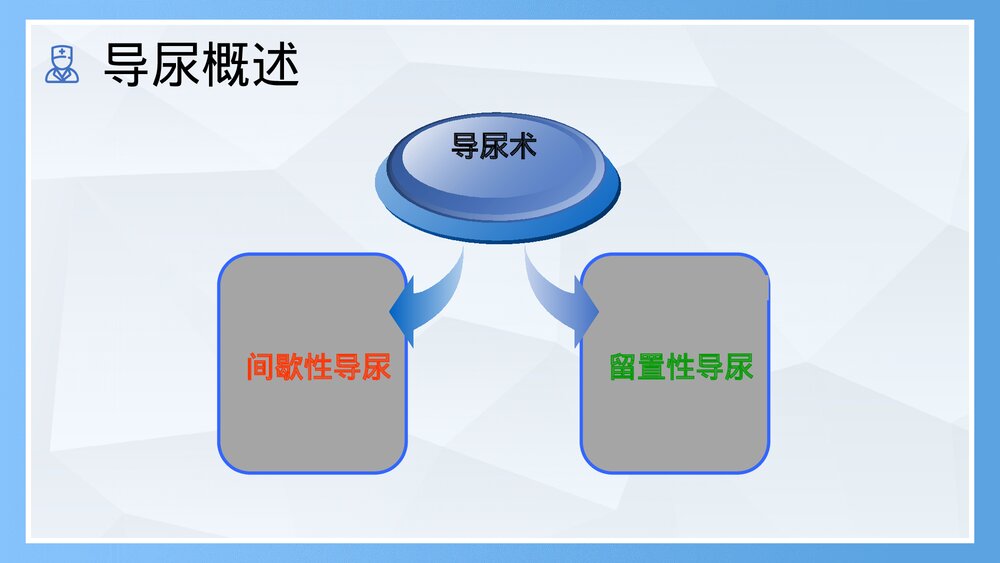 导尿概述

导尿术

间歇性导尿

留置性导尿